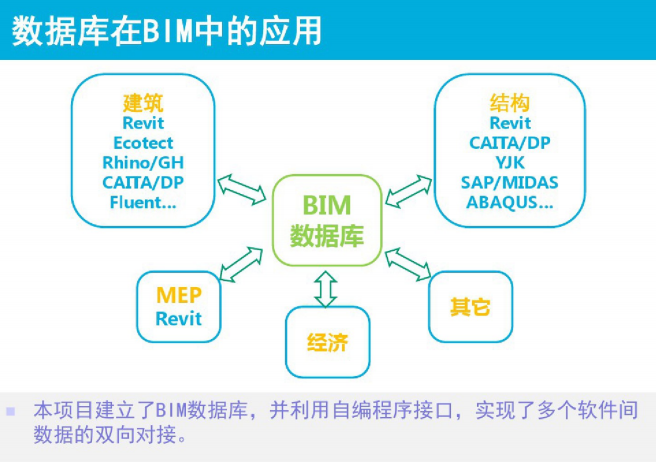 数据库在BIM中的应用

建筑
Revit
Ecotect
Rhino/GH
CAITA/DP
Fluent…

结构
Revit
CAITA/DP
YJK
SAP/MIDAS
ABAQUS…

BIM
数据库

MEP
Revit

经济

其它

本项目建立了BIM数据库，并利用自编程序接口，实现了多个软件间数据的双向对接。